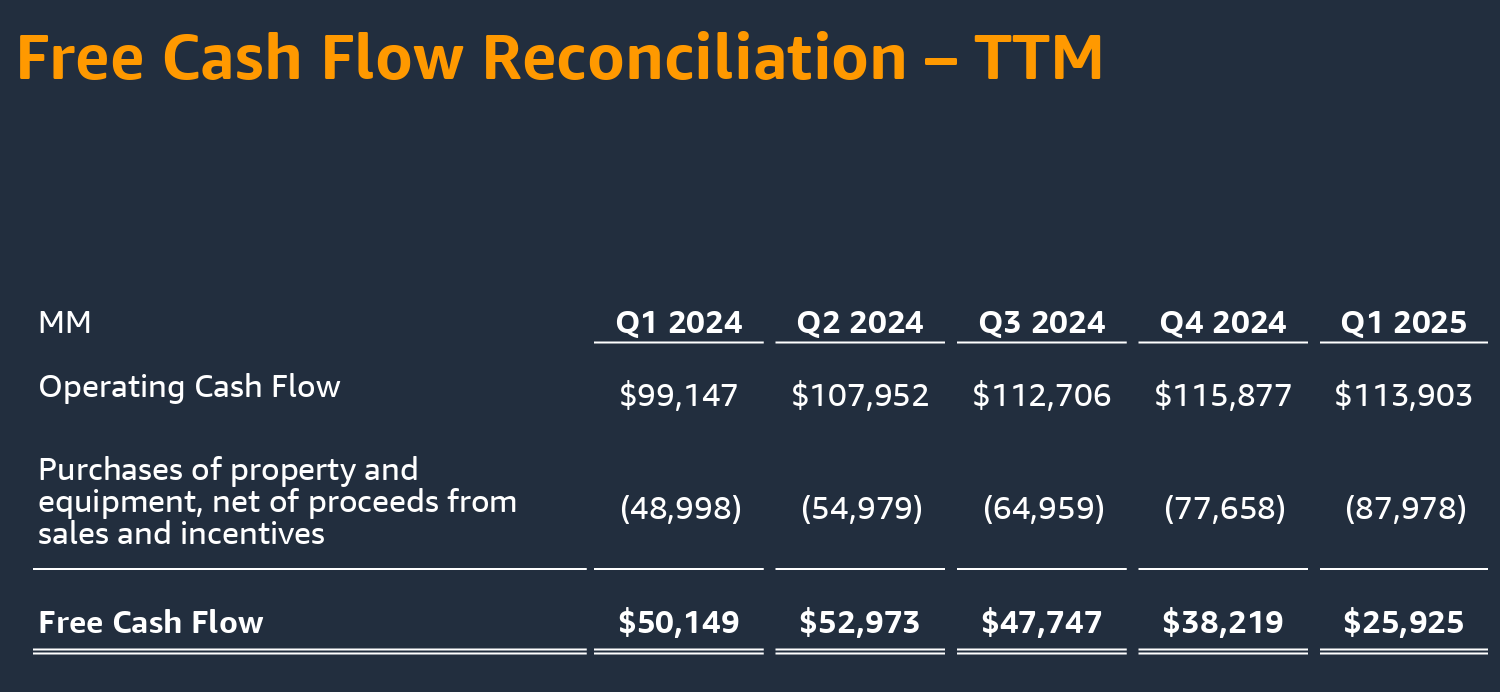 Free Cash Flow Reconciliation – TTM

| MM | Q1 2024 | Q2 2024 | Q3 2024 | Q4 2024 | Q1 2025 |
|---|---|---|---|---|---|
| Operating Cash Flow | \$99,147 | \$107,952 | \$112,706 | \$115,877 | \$113,903 |
| Purchases of property and equipment, net of proceeds from sales and incentives | (48,998) | (54,979) | (64,959) | (77,658) | (87,978) |
| Free Cash Flow | \$50,149 | \$52,973 | \$47,747 | \$38,219 | \$25,925 |